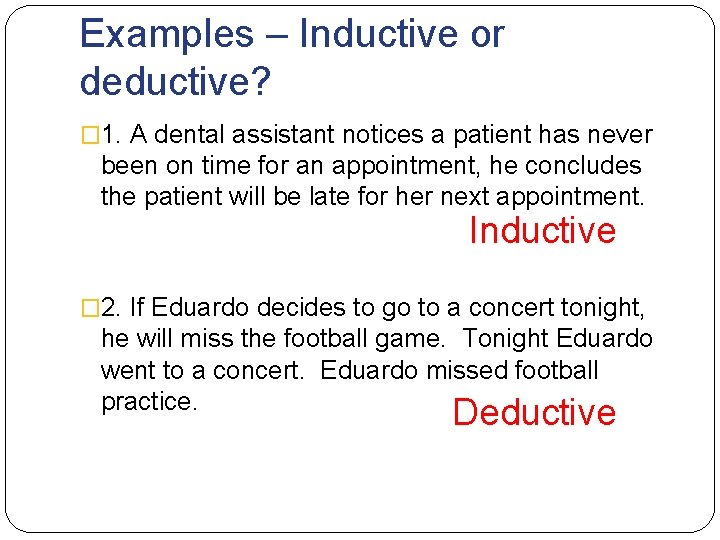 Examples – Inductive or deductive?

□1. A dental assistant notices a patient has never been on time for an appointment, he concludes the patient will be late for her next appointment.

Inductive

□2. If Eduardo decides to go to a concert tonight, he will miss the football game. Tonight Eduardo went to a concert. Eduardo missed football practice.

Deductive